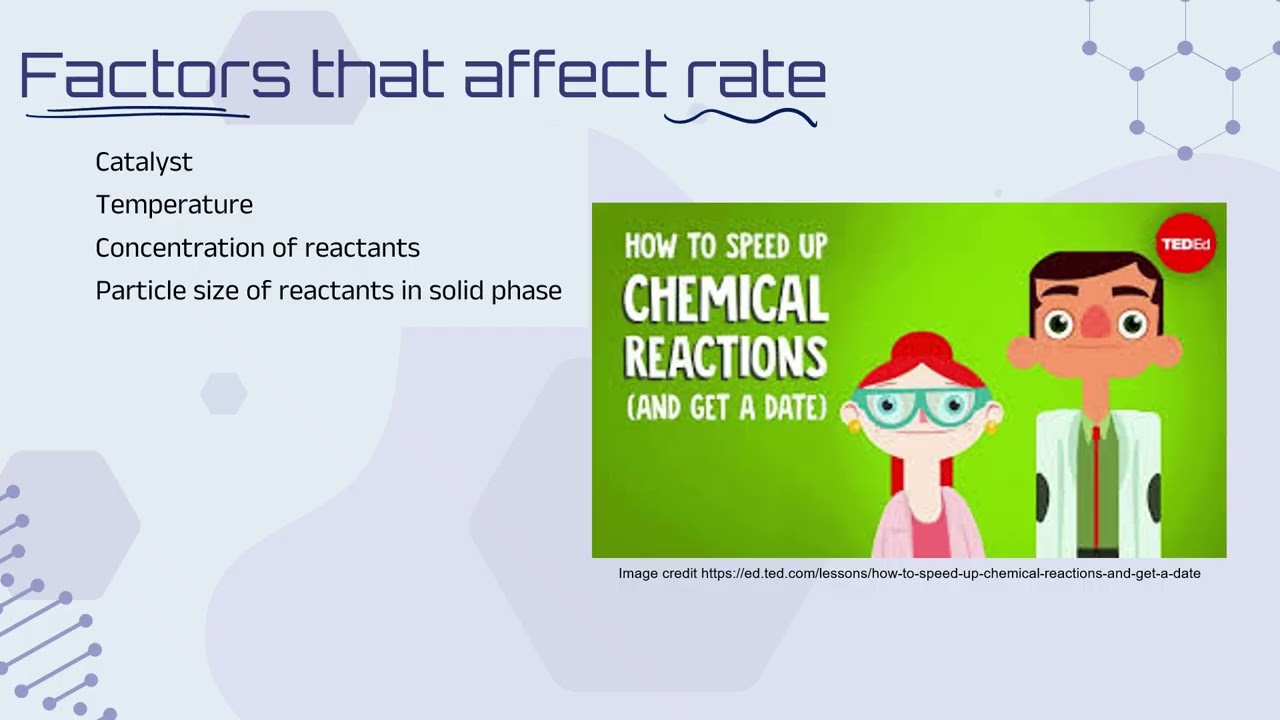 Factors that affect rate

Catalyst
Temperature
Concentration of reactants
Particle size of reactants in solid phase

HOW TO SPEED UP CHEMICAL REACTIONS (AND GET A DATE)

TEDEd

Image credit https://ed.ted.com/lessons/how-to-speed-up-chemical-reactions-and-get-a-date